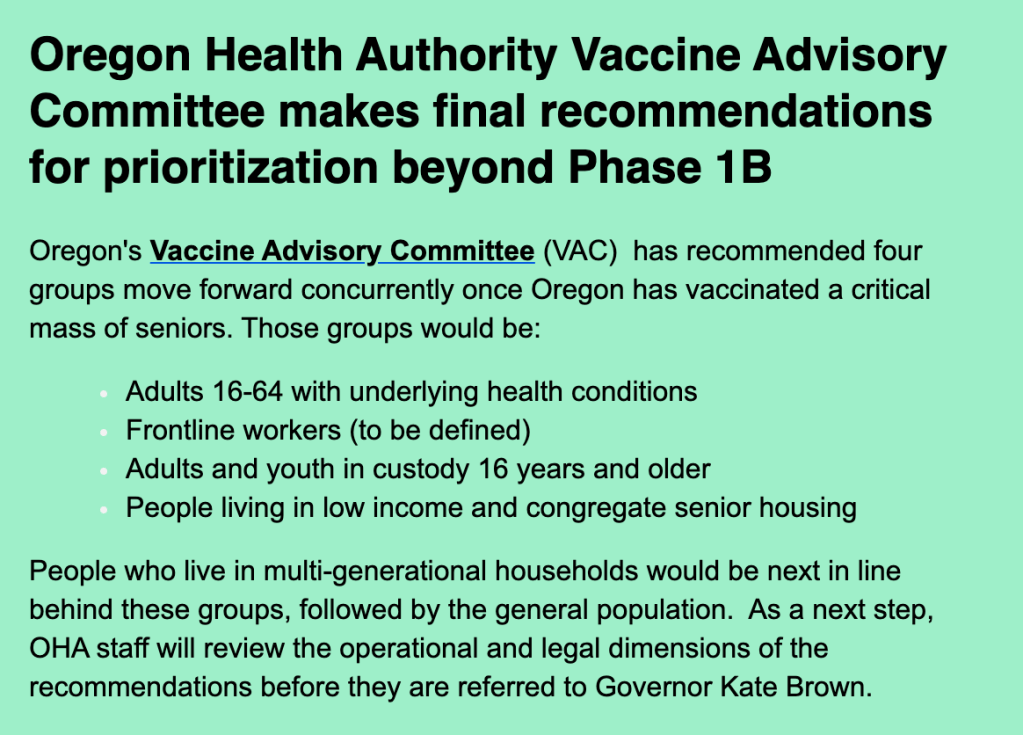 Oregon Health Authority Vaccine Advisory Committee makes final recommendations for prioritization beyond Phase 1B

Oregon's Vaccine Advisory Committee (VAC) has recommended four groups move forward concurrently once Oregon has vaccinated a critical mass of seniors. Those groups would be:

- Adults 16-64 with underlying health conditions
- Frontline workers (to be defined)
- Adults and youth in custody 16 years and older
- People living in low income and congregate senior housing

People who live in multi-generational households would be next in line behind these groups, followed by the general population. As a next step, OHA staff will review the operational and legal dimensions of the recommendations before they are referred to Governor Kate Brown.